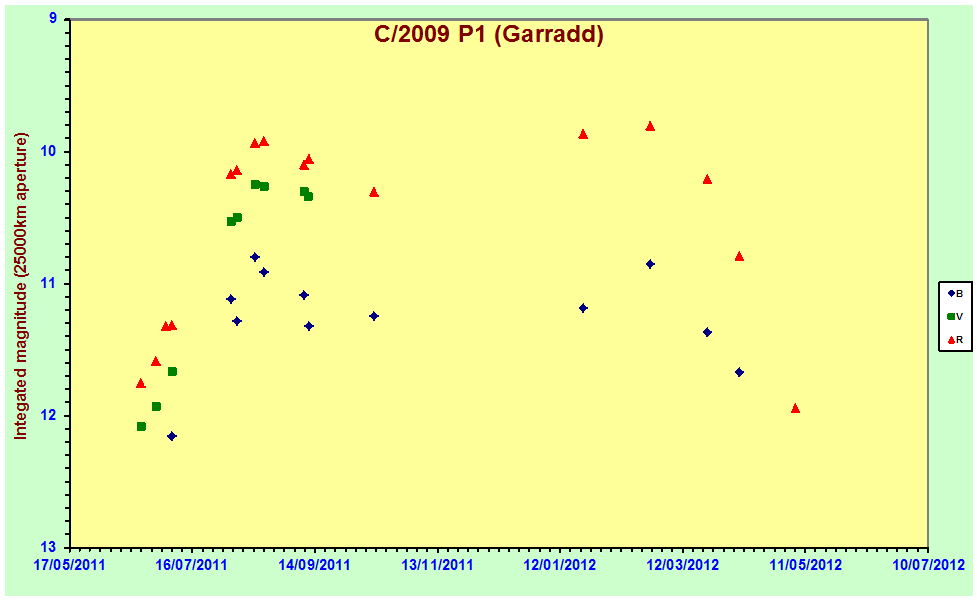 C/2009 P1 (Garradd)

Integated magnitude (25000km aperture)

9
10
11
12
13

17/05/2011
16/07/2011
14/09/2011
13/11/2011
12/01/2012
12/03/2012
11/05/2012
10/07/2012

B
V
R